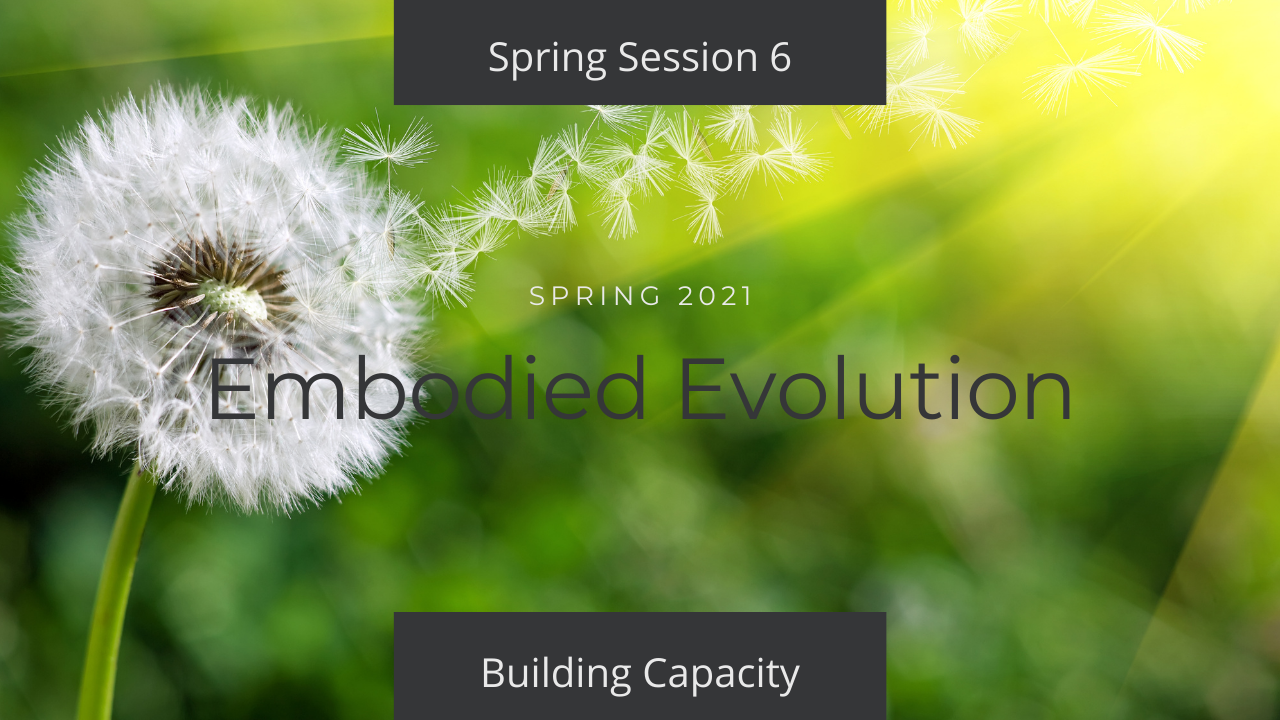 Spring Session 6

SPRING 2021

Embodied Evolution

Building Capacity